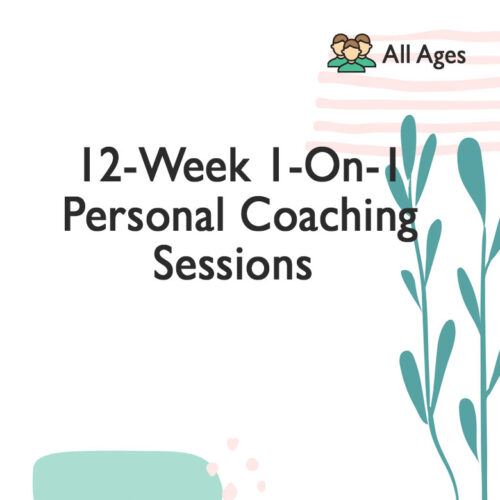 All Ages

12-Week 1-On-1 Personal Coaching Sessions